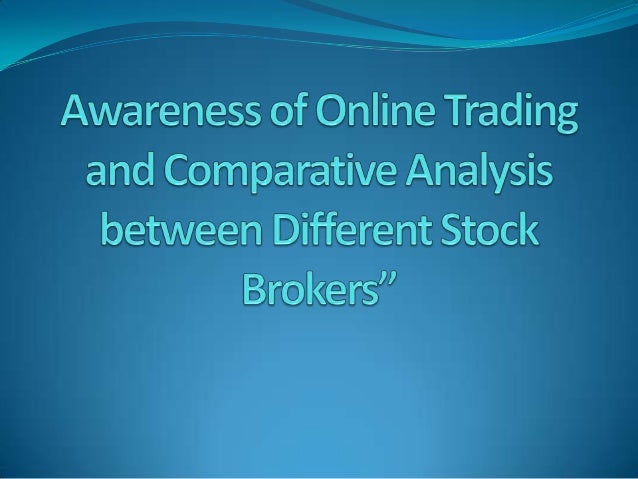 Awareness of Online Trading and Comparative Analysis between Different Stock Brokers”